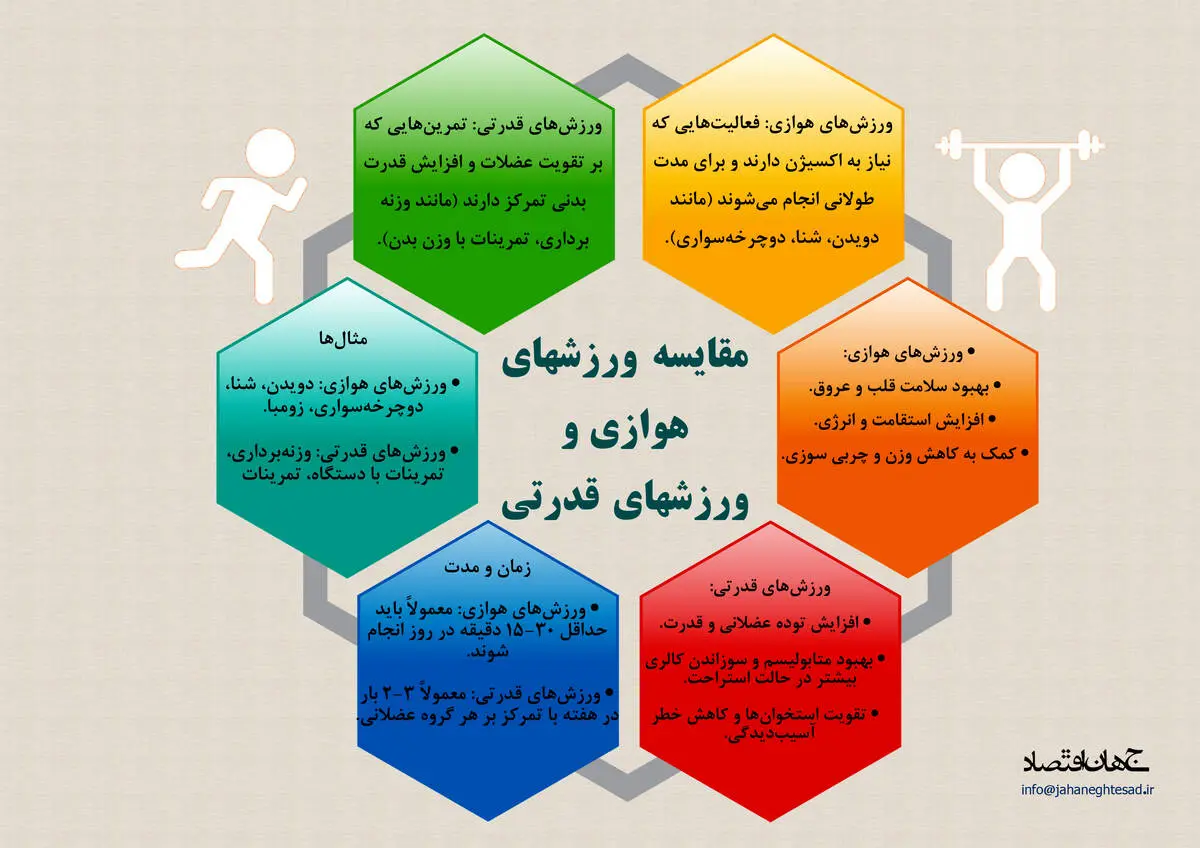 ورزش‌های هوازی: فعالیت‌هایی که نیاز به اکسیژن دارند و برای مدت طولانی انجام می‌شوند (مانند دویدن، شنا، دوچرخه‌سواری).

ورزش‌های قدرتی: تمرین‌هایی که بر تقویت عضلات و افزایش قدرت بدنی تمرکز دارند (مانند وزنه برداری، تمرینات با وزن بدن).

مقایسه ورزشهای هوازی و ورزشهای قدرتی

• ورزش‌های هوازی:
• بهبود سلامت قلب و عروق.
• افزایش استقامت و انرژی.
• کمک به کاهش وزن و چربی سوزی.

مثال‌ها
• ورزش‌های هوازی: دویدن، شنا، دوچرخه‌سواری، زومبا.
• ورزش‌های قدرتی: وزنه‌برداری، تمرینات با دستگاه، تمرینات

ورزش‌های قدرتی:
• افزایش توده عضلانی و قدرت.
• بهبود متابولیسم و سوزاندن کالری بیشتر در حالت استراحت.
• تقویت استخوان‌ها و کاهش خطر آسیب‌دیدگی.

زمان و مدت
• ورزش‌های هوازی: معمولاً باید حداقل ۳۰-۱۵ دقیقه در روز انجام شوند.
• ورزش‌های قدرتی: معمولاً ۳-۲ بار در هفته با تمرکز بر هر گروه عضلانی.

جهان اقتصاد
info@jahaneghtesad.ir